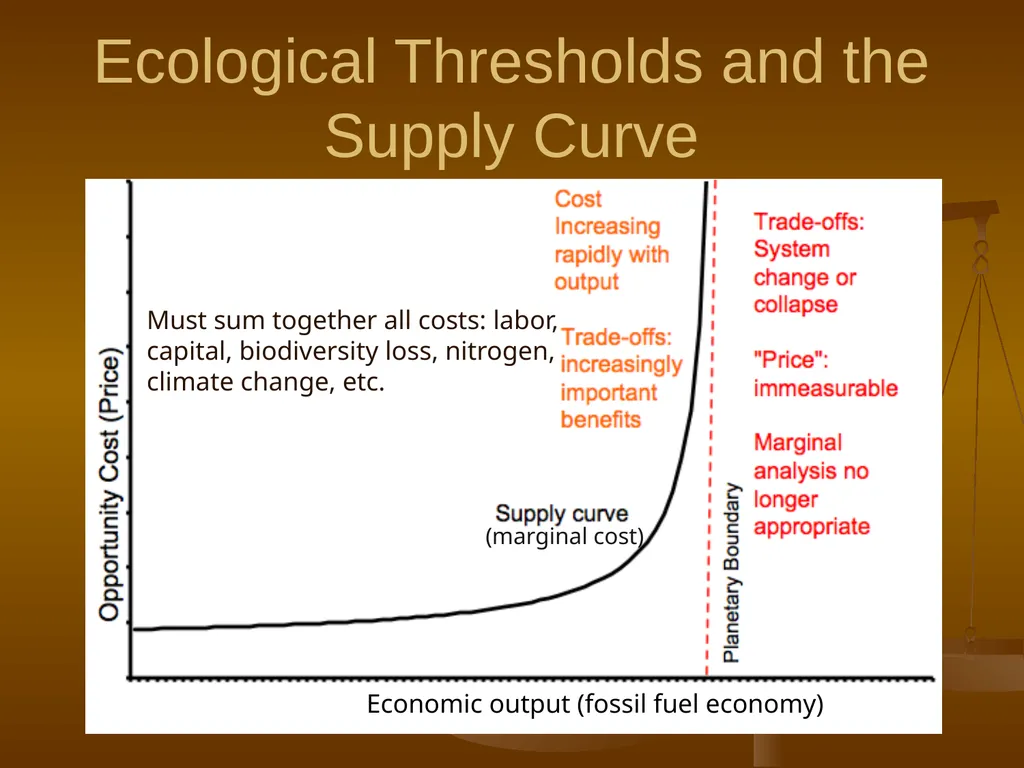 Ecological Thresholds and the Supply Curve

Opportunity Cost (Price)

Must sum together all costs: labor, capital, biodiversity loss, nitrogen, climate change, etc.

Cost Increasing rapidly with output

Trade-offs: increasingly important benefits

Supply curve
(marginal cost)

Planetary Boundary

Trade-offs: System change or collapse

"Price": immeasurable

Marginal analysis no longer appropriate

Economic output (fossil fuel economy)